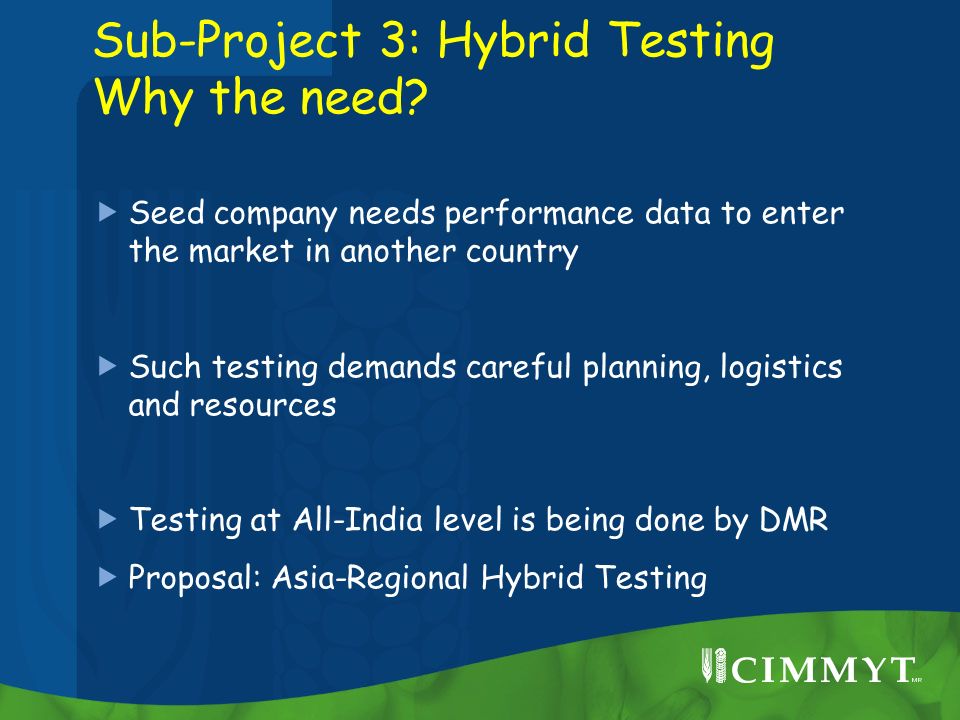 Sub-Project 3: Hybrid Testing
Why the need?

▶ Seed company needs performance data to enter the market in another country

▶ Such testing demands careful planning, logistics and resources

▶ Testing at All-India level is being done by DMR

▶ Proposal: Asia-Regional Hybrid Testing

CIMMYT